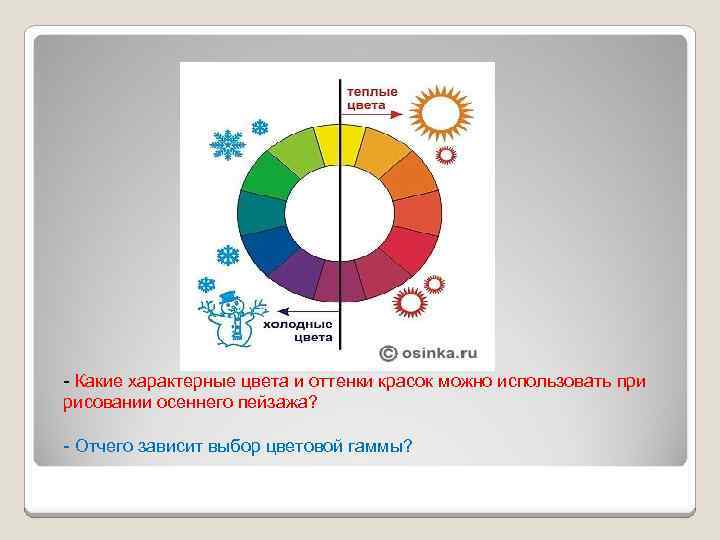 теплые цвета

холодные цвета

© osinka.ru

- Какие характерные цвета и оттенки красок можно использовать при рисовании осеннего пейзажа?

- Отчего зависит выбор цветовой гаммы?